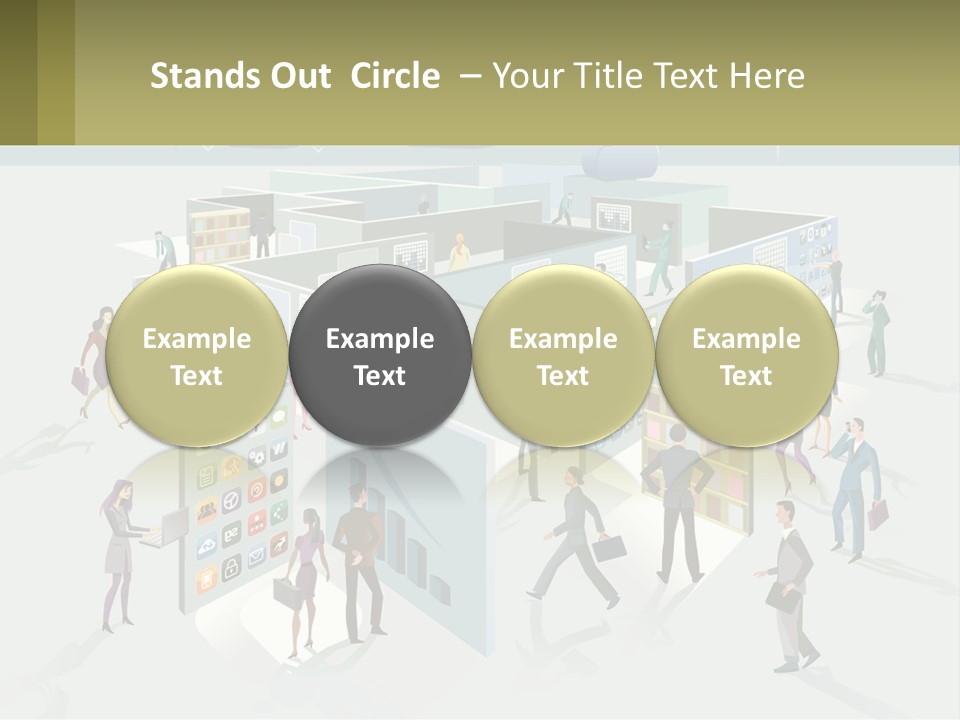 Stands Out Circle – Your Title Text Here

Example Text

Example Text

Example Text

Example Text